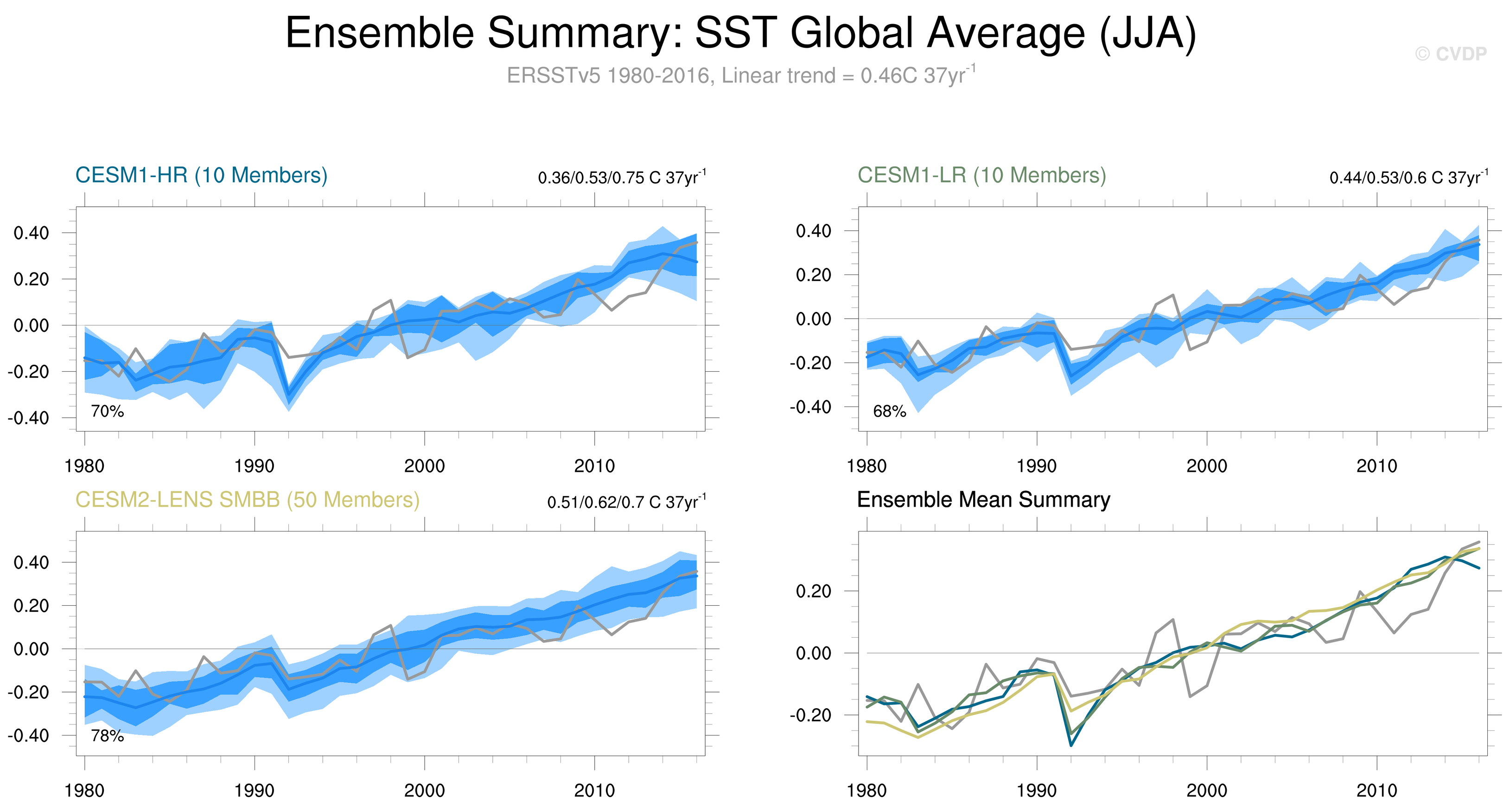 Ensemble Summary: SST Global Average (JJA)

© CVDP

ERSSTv5 1980-2016, Linear trend = 0.46C 37yr$^{-1}$

CESM1-HR (10 Members)

0.36/0.53/0.75 C 37yr$^{-1}$

0.40
0.20
0.00
-0.20
-0.40

70%

1980 1990 2000 2010

CESM1-LR (10 Members)

0.44/0.53/0.6 C 37yr$^{-1}$

0.40
0.20
0.00
-0.20
-0.40

68%

1980 1990 2000 2010

CESM2-LENS SMBB (50 Members)

0.51/0.62/0.7 C 37yr$^{-1}$

0.40
0.20
0.00
-0.20
-0.40

78%

1980 1990 2000 2010

Ensemble Mean Summary

0.20
0.00
-0.20

1980 1990 2000 2010